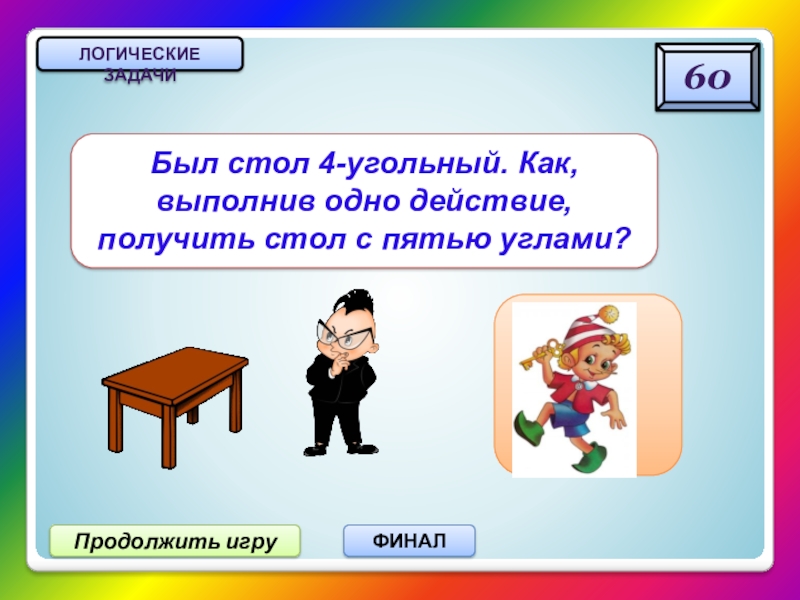 ЛОГИЧЕСКИЕ ЗАДАЧИ

60

Был стол 4-угольный. Как, выполнив одно действие, получить стол с пятью углами?

Продолжить игру

ФИНАЛ